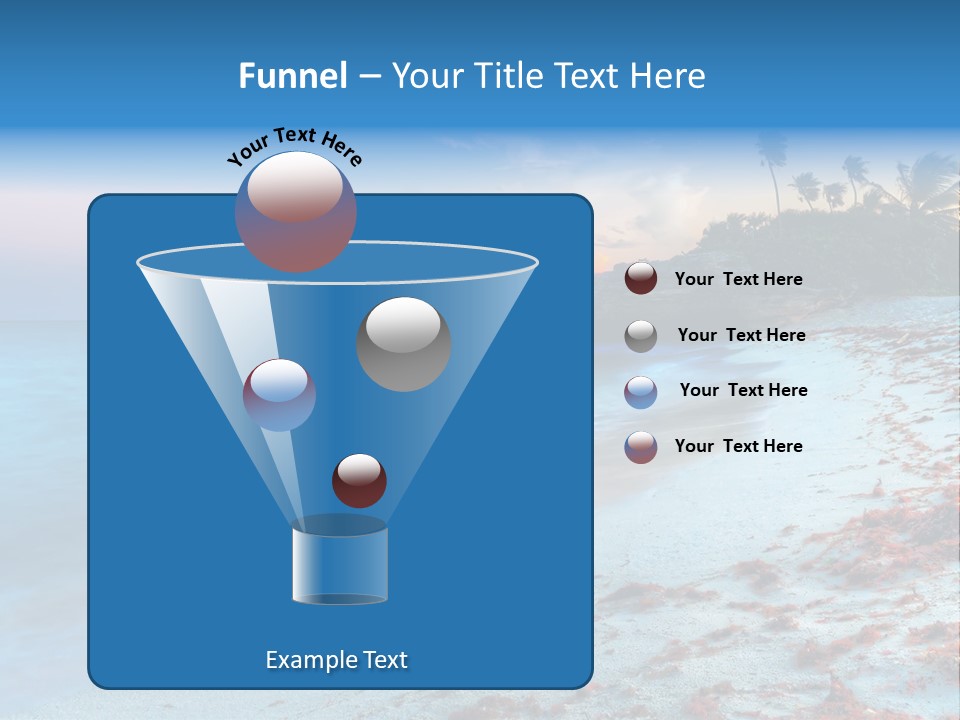 Funnel – Your Title Text Here

Your Text Here

Your Text Here

Your Text Here

Your Text Here

Your Text Here

Example Text